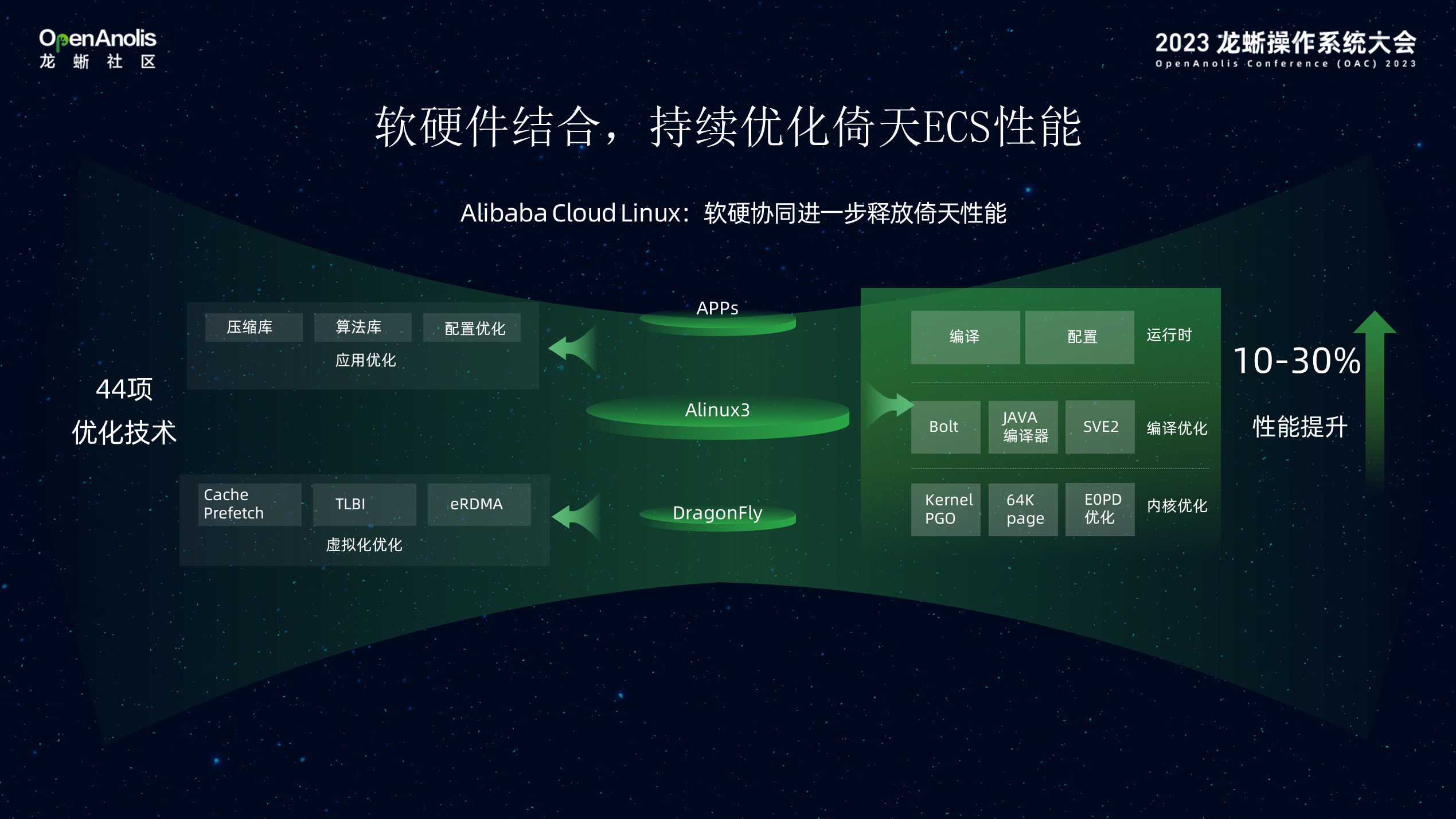 OpenAnolis
龙 蜥 社 区

2023 龙蜥操作系统大会
OpenAnolis Conference (OAC) 2023

软硬件结合，持续优化倚天ECS性能

Alibaba Cloud Linux：软硬协同进一步释放倚天性能

44项
优化技术

压缩库 算法库 配置优化
应用优化

Cache Prefetch TLBI eRDMA
虚拟化优化

APPs
Alinux3
DragonFly

编译 配置 运行时
Bolt JAVA 编译器 SVE2 编译优化
Kernel PGO 64K page E0PD 优化 内核优化

10-30%
性能提升